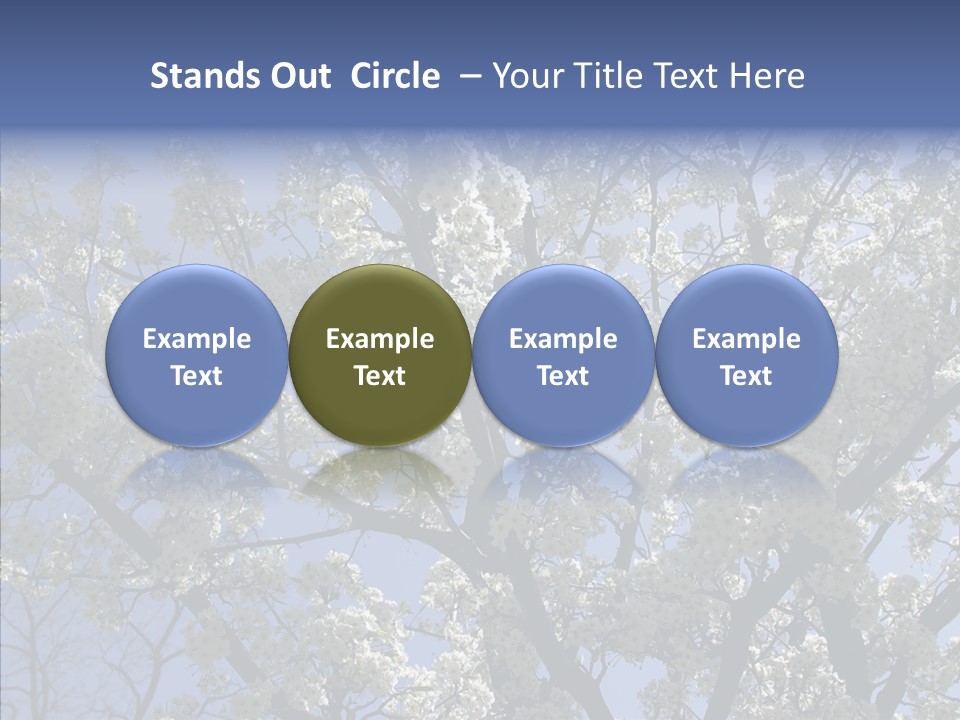 Stands Out Circle – Your Title Text Here

Example Text

Example Text

Example Text

Example Text